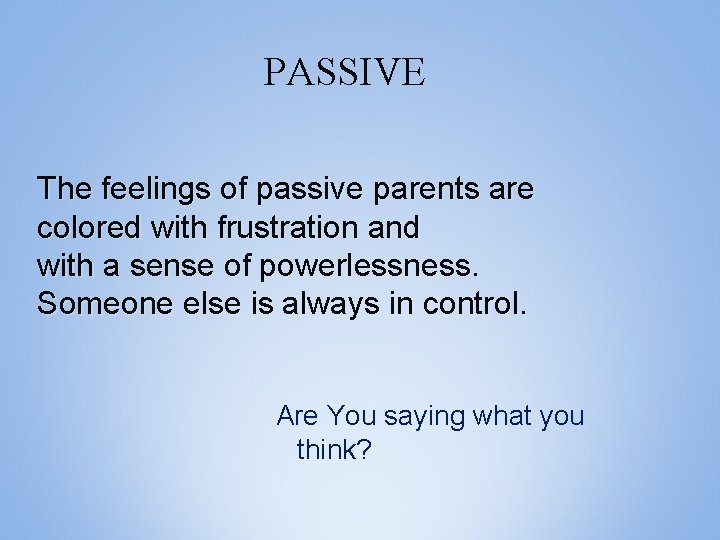 PASSIVE

The feelings of passive parents are colored with frustration and with a sense of powerlessness. Someone else is always in control.

Are You saying what you think?